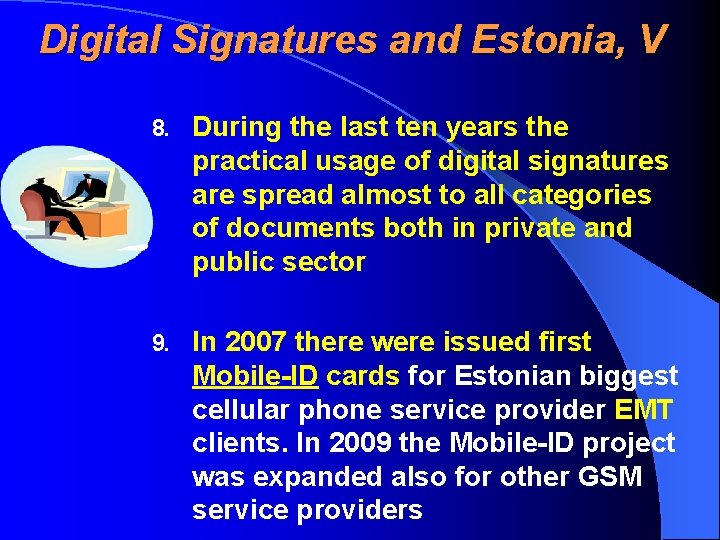 Digital Signatures and Estonia, V

8. During the last ten years the practical usage of digital signatures are spread almost to all categories of documents both in private and public sector

9. In 2007 there were issued first Mobile-ID cards for Estonian biggest cellular phone service provider EMT clients. In 2009 the Mobile-ID project was expanded also for other GSM service providers